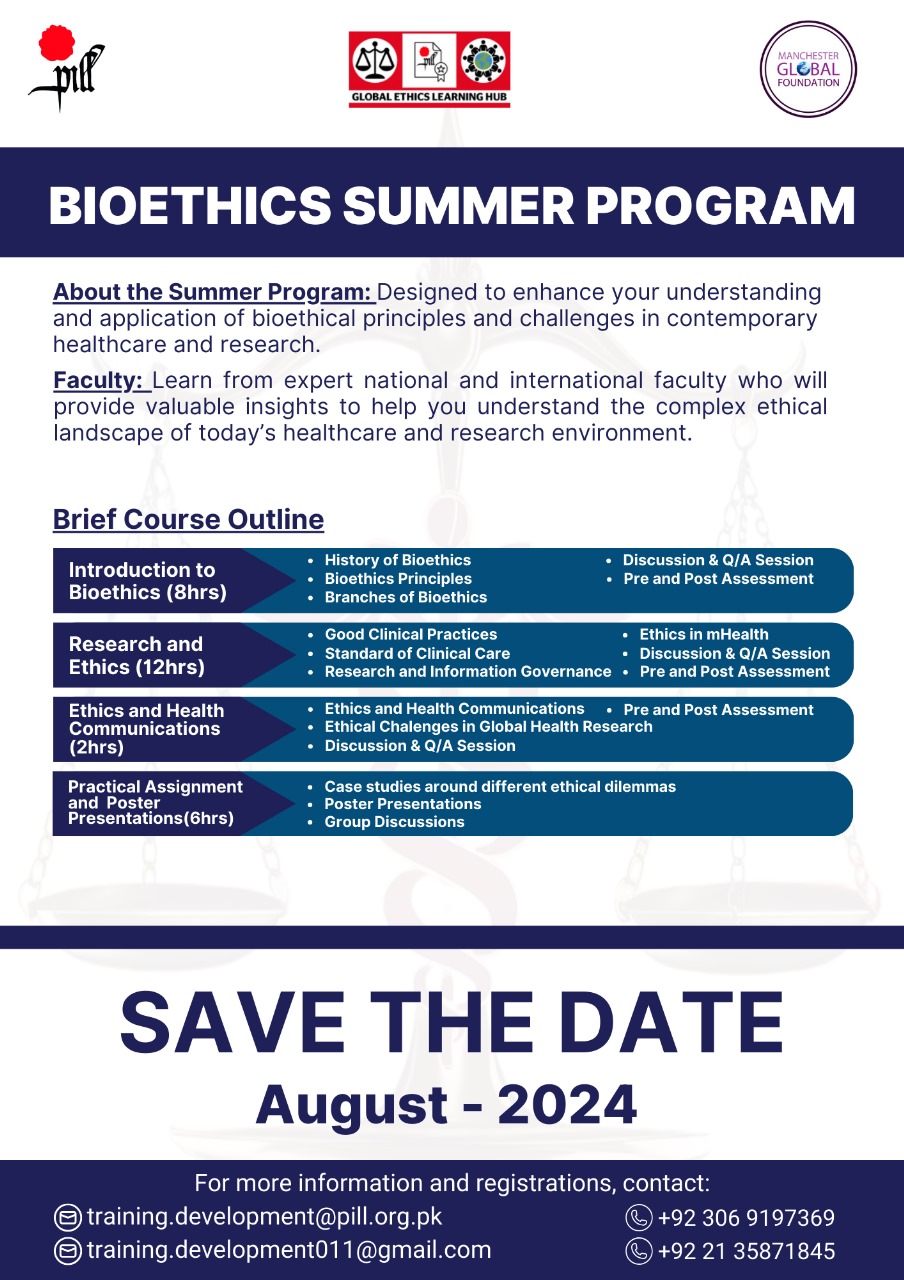 pill

GLOBAL ETHICS LEARNING HUB

MANCHESTER GLOBAL FOUNDATION

BIOETHICS SUMMER PROGRAM

About the Summer Program: Designed to enhance your understanding and application of bioethical principles and challenges in contemporary healthcare and research.

Faculty: Learn from expert national and international faculty who will provide valuable insights to help you understand the complex ethical landscape of today's healthcare and research environment.

Brief Course Outline

Introduction to Bioethics (8hrs)
- History of Bioethics
- Bioethics Principles
- Branches of Bioethics
- Discussion & Q/A Session
- Pre and Post Assessment

Research and Ethics (12hrs)
- Good Clinical Practices
- Standard of Clinical Care
- Research and Information Governance
- Ethics in mHealth
- Discussion & Q/A Session
- Pre and Post Assessment

Ethics and Health Communications (2hrs)
- Ethics and Health Communications
- Ethical Chalenges in Global Health Research
- Discussion & Q/A Session
- Pre and Post Assessment

Practical Assignment and Poster Presentations(6hrs)
- Case studies around different ethical dilemmas
- Poster Presentations
- Group Discussions

SAVE THE DATE
August - 2024

For more information and registrations, contact:
training.development@pill.org.pk
training.development011@gmail.com
+92 306 9197369
+92 21 35871845